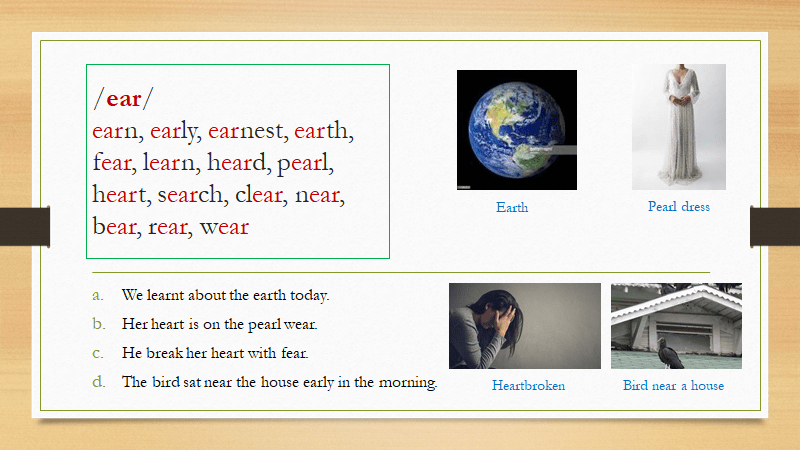 /ear/
earn, early, earnest, earth, fear, learn, heard, pearl, heart, search, clear, near, bear, rear, wear

Earth

Pearl dress

a. We learnt about the earth today.
b. Her heart is on the pearl wear.
c. He break her heart with fear.
d. The bird sat near the house early in the morning.

Heartbroken

Bird near a house